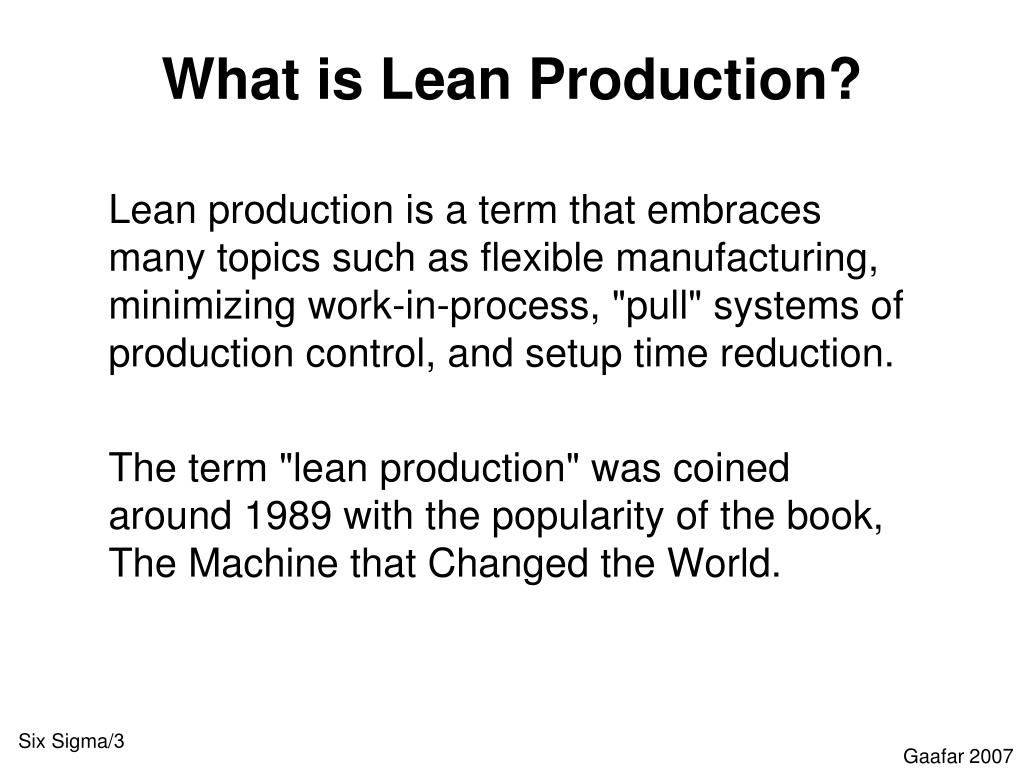 What is Lean Production?

Lean production is a term that embraces many topics such as flexible manufacturing, minimizing work-in-process, "pull" systems of production control, and setup time reduction.

The term "lean production" was coined around 1989 with the popularity of the book, The Machine that Changed the World.

Six Sigma/3

Gaafar 2007